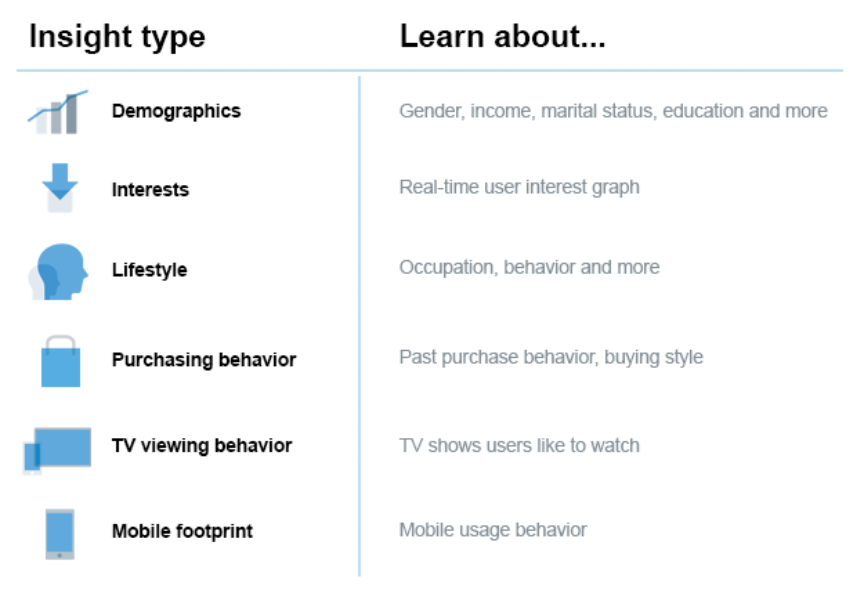 | Insight type | Learn about... |
|---|---|
| Demographics | Gender, income, marital status, education and more |
| Interests | Real-time user interest graph |
| Lifestyle | Occupation, behavior and more |
| Purchasing behavior | Past purchase behavior, buying style |
| TV viewing behavior | TV shows users like to watch |
| Mobile footprint | Mobile usage behavior |